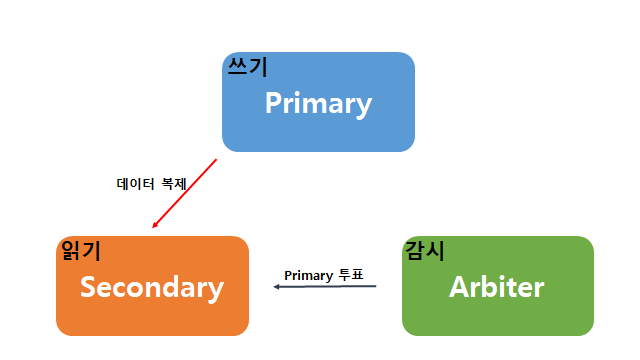 쓰기
Primary

데이터 복제

읽기
Secondary

Primary 투표

감시
Arbiter